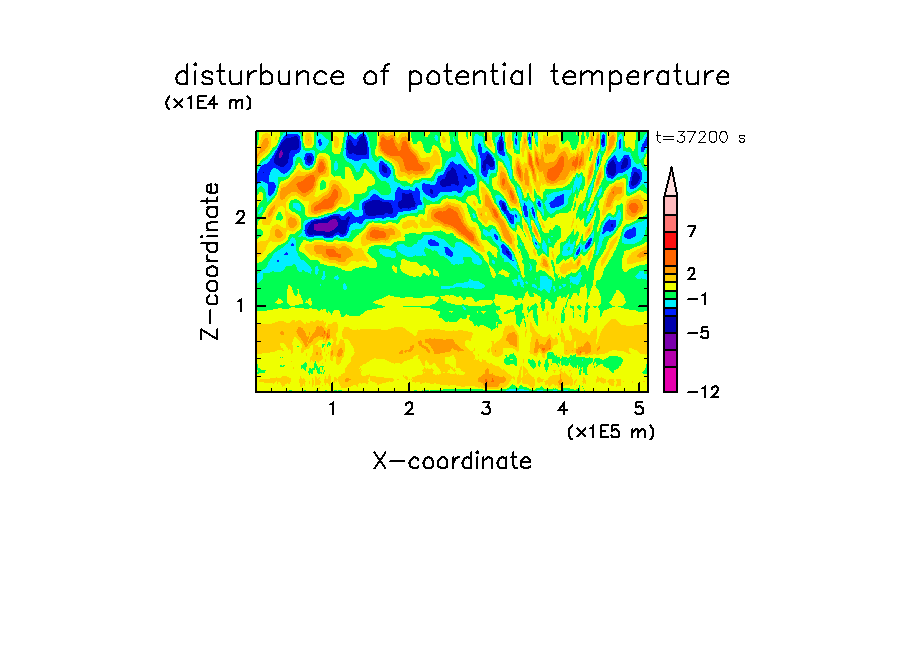 disturbunce of potential temperature

(x1E4 m)

t=37200 s

Z-coordinate

2

1

7

2

−1

−5

−12

1 2 3 4 5

(x1E5 m)

X-coordinate